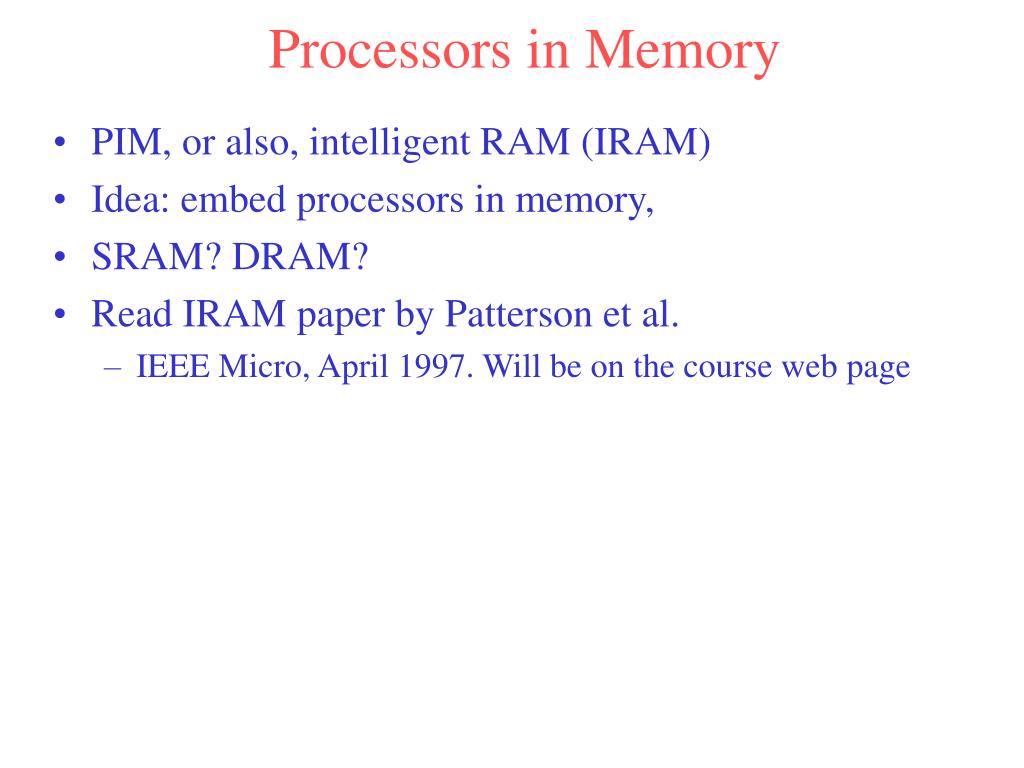 Processors in Memory

• PIM, or also, intelligent RAM (IRAM)
• Idea: embed processors in memory,
• SRAM? DRAM?
• Read IRAM paper by Patterson et al.
– IEEE Micro, April 1997. Will be on the course web page